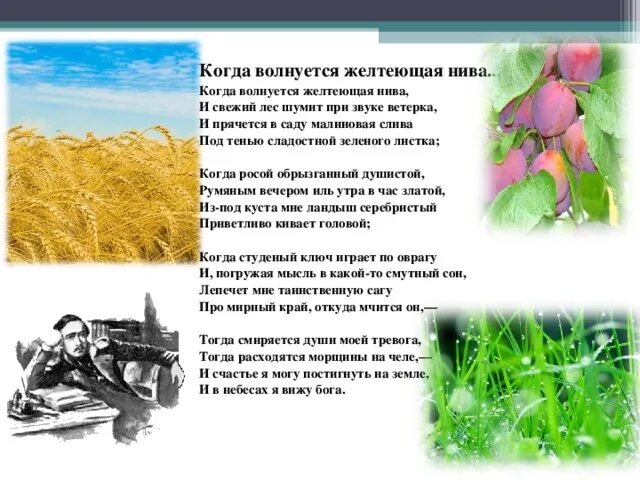 Когда волнуется желтеющая нива...

Когда волнуется желтеющая нива,
И свежий лес шумит при звуке ветерка,
И прячется в саду малиновая слива
Под тенью сладостной зеленого листка;

Когда росой обрызганный душистой,
Румяным вечером иль утра в час златой,
Из-под куста мне ландыш серебристый
Приветливо кивает головой;

Когда студеный ключ играет по оврагу
И, погружая мысль в какой-то смутный сон,
Лепечет мне таинственную сагу
Про мирный край, откуда мчится он,—

Тогда смиряется души моей тревога,
Тогда расходятся морщины на челе,—
И счастье я могу постигнуть на земле,
И в небесах я вижу бога.